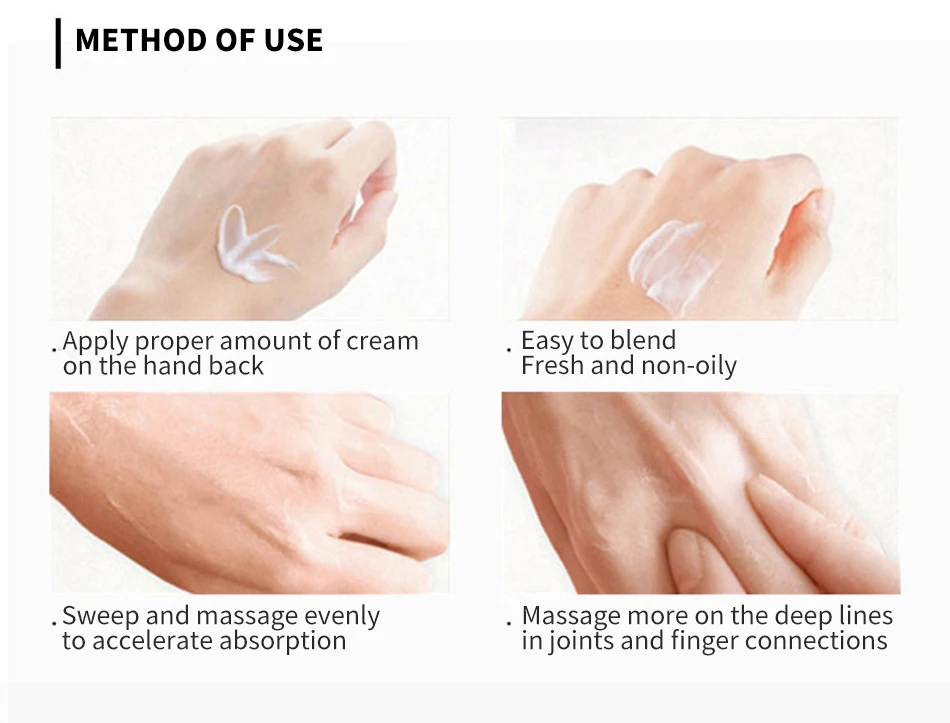 METHOD OF USE

. Apply proper amount of cream on the hand back

. Easy to blend
Fresh and non-oily

. Sweep and massage evenly to accelerate absorption

. Massage more on the deep lines in joints and finger connections